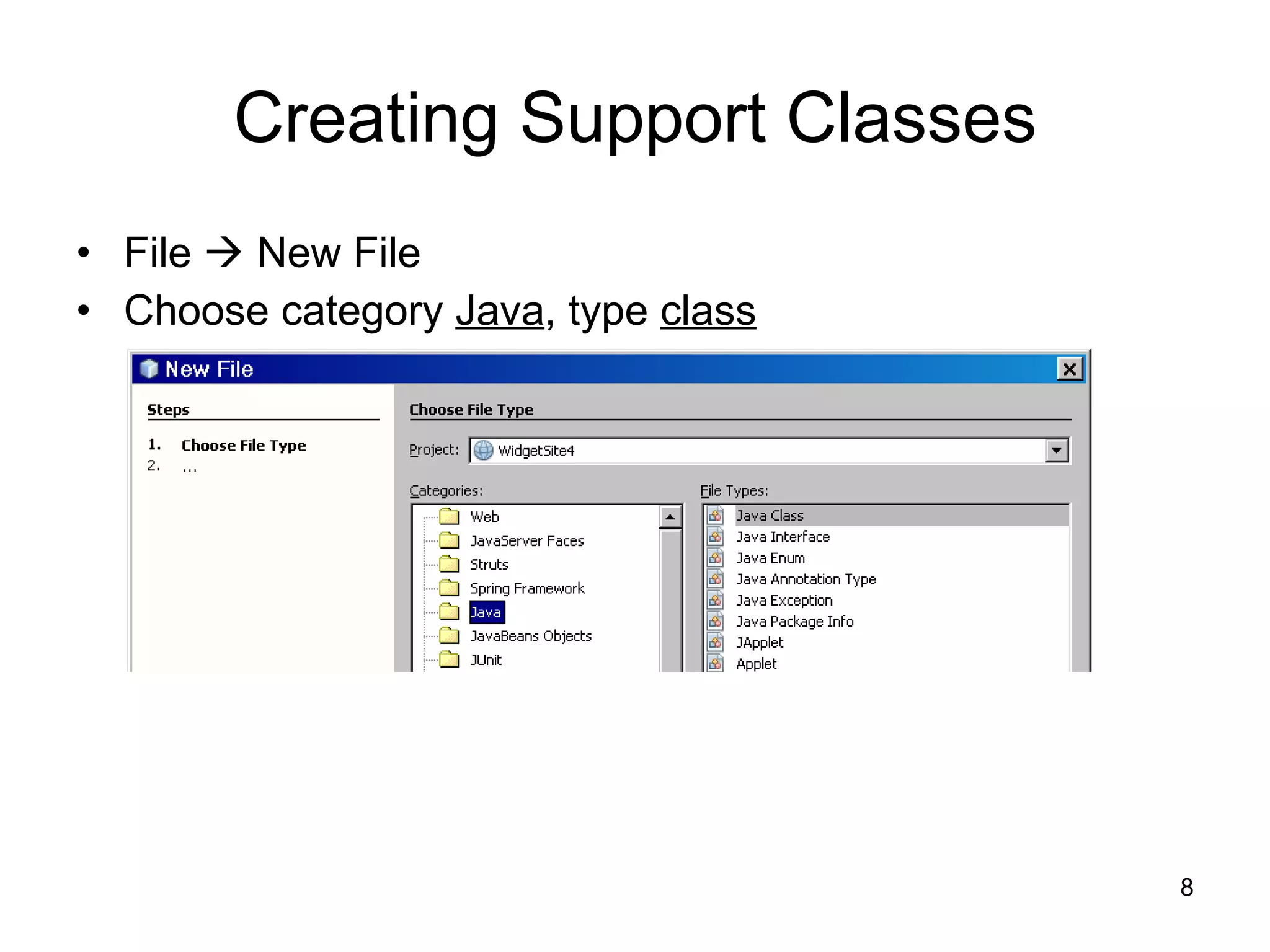 Creating Support Classes

• File → New File
• Choose category Java, type class

New File

Steps

1. Choose File Type
2. ...

Choose File Type

Project: WidgetSite4

Categories:
Web
JavaServer Faces
Struts
Spring Framework
Java
JavaBeans Objects
JUnit

File Types:
Java Class
Java Interface
Java Enum
Java Annotation Type
Java Exception
Java Package Info
JApplet
Applet

8